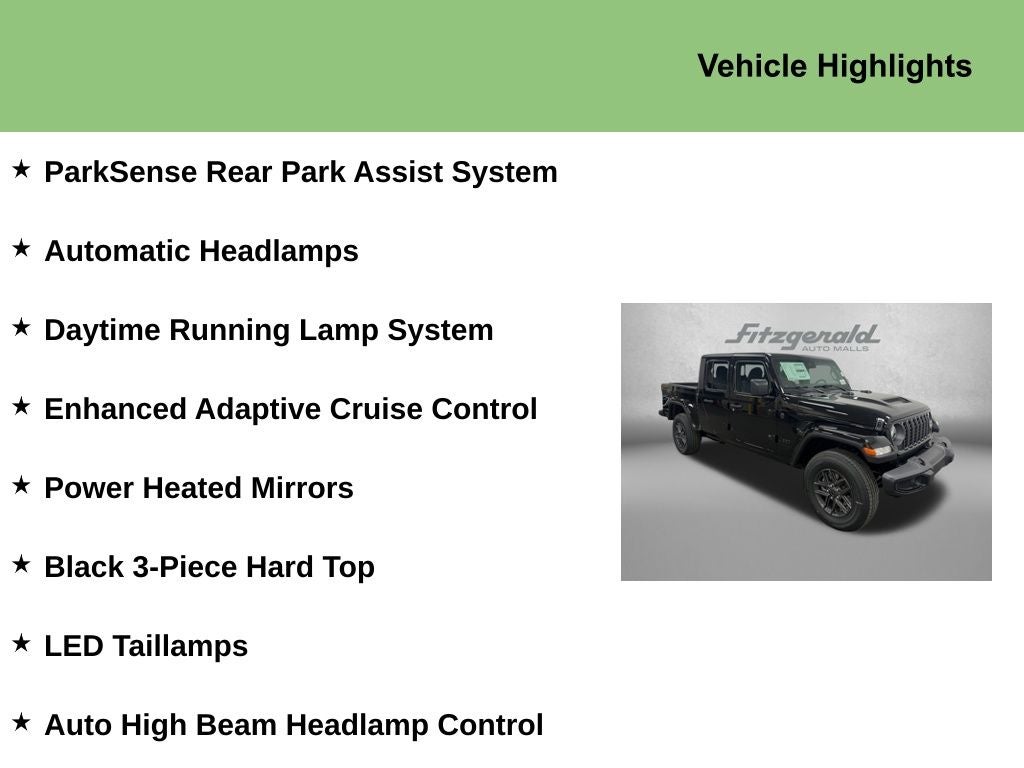 Vehicle Highlights

★ ParkSense Rear Park Assist System

★ Automatic Headlamps

★ Daytime Running Lamp System

★ Enhanced Adaptive Cruise Control

★ Power Heated Mirrors

★ Black 3-Piece Hard Top

★ LED Taillamps

★ Auto High Beam Headlamp Control

Fitzgerald
AUTO MALLS